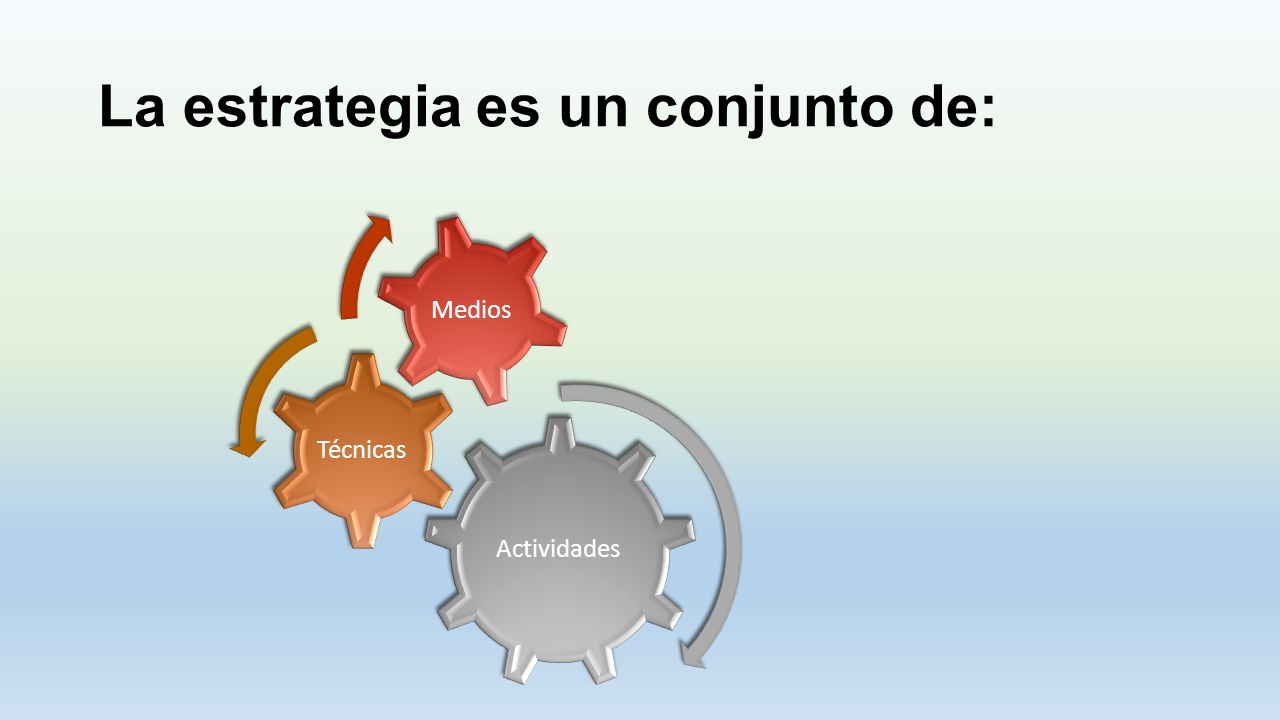 La estrategia es un conjunto de:

Medios

Técnicas

Actividades